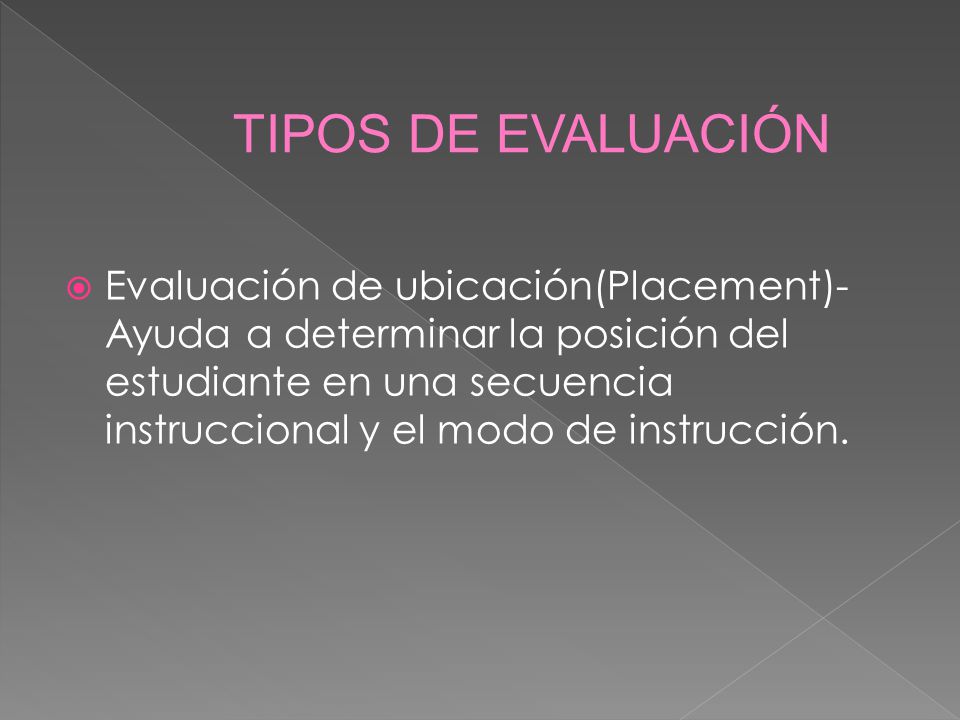 TIPOS DE EVALUACIÓN

Evaluación de ubicación(Placement)- Ayuda a determinar la posición del estudiante en una secuencia instruccional y el modo de instrucción.